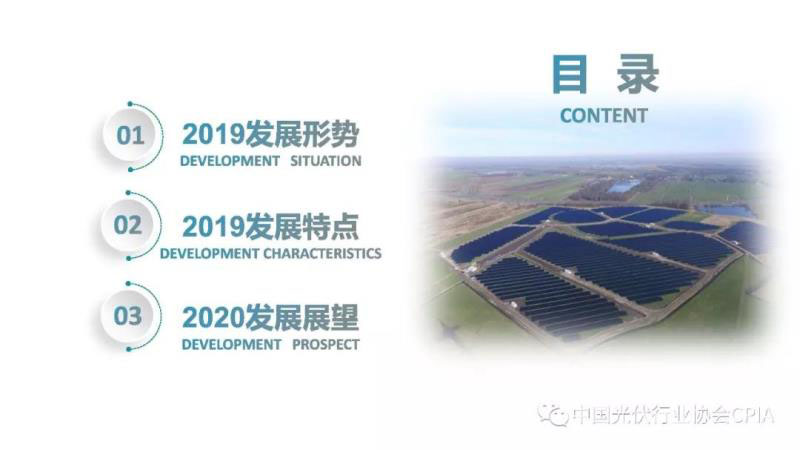 目 录
CONTENT

01
2019发展形势
DEVELOPMENT SITUATION

02
2019发展特点
DEVELOPMENT CHARACTERISTICS

03
2020发展展望
DEVELOPMENT PROSPECT

中国光伏行业协会CPIA